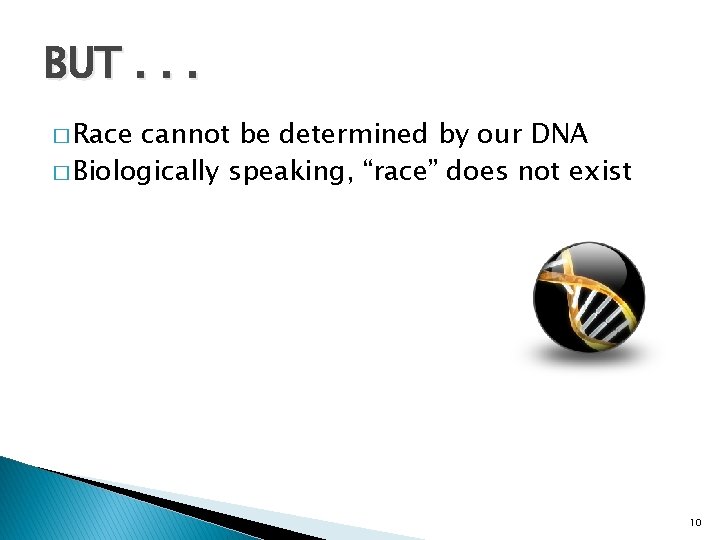 BUT . . .

□ Race cannot be determined by our DNA
□ Biologically speaking, “race” does not exist

10